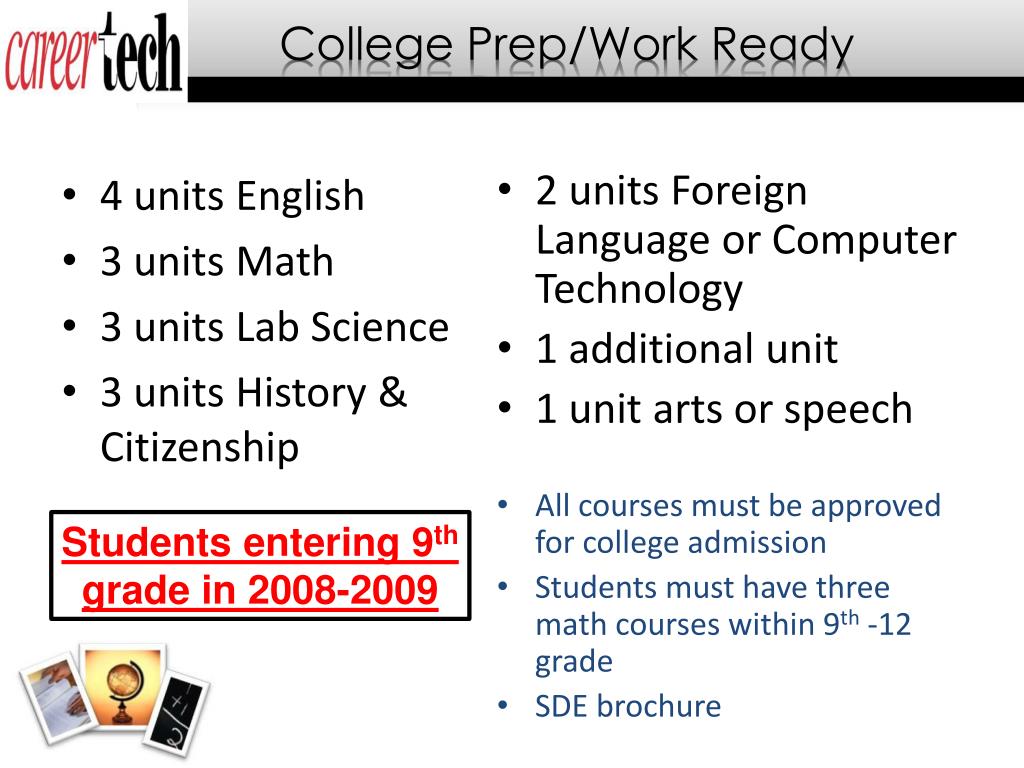 careertech

College Prep/Work Ready

• 4 units English
• 3 units Math
• 3 units Lab Science
• 3 units History & Citizenship

Students entering 9$^{th}$ grade in 2008-2009

• 2 units Foreign Language or Computer Technology
• 1 additional unit
• 1 unit arts or speech

• All courses must be approved for college admission
• Students must have three math courses within 9$^{th}$ -12 grade
• SDE brochure